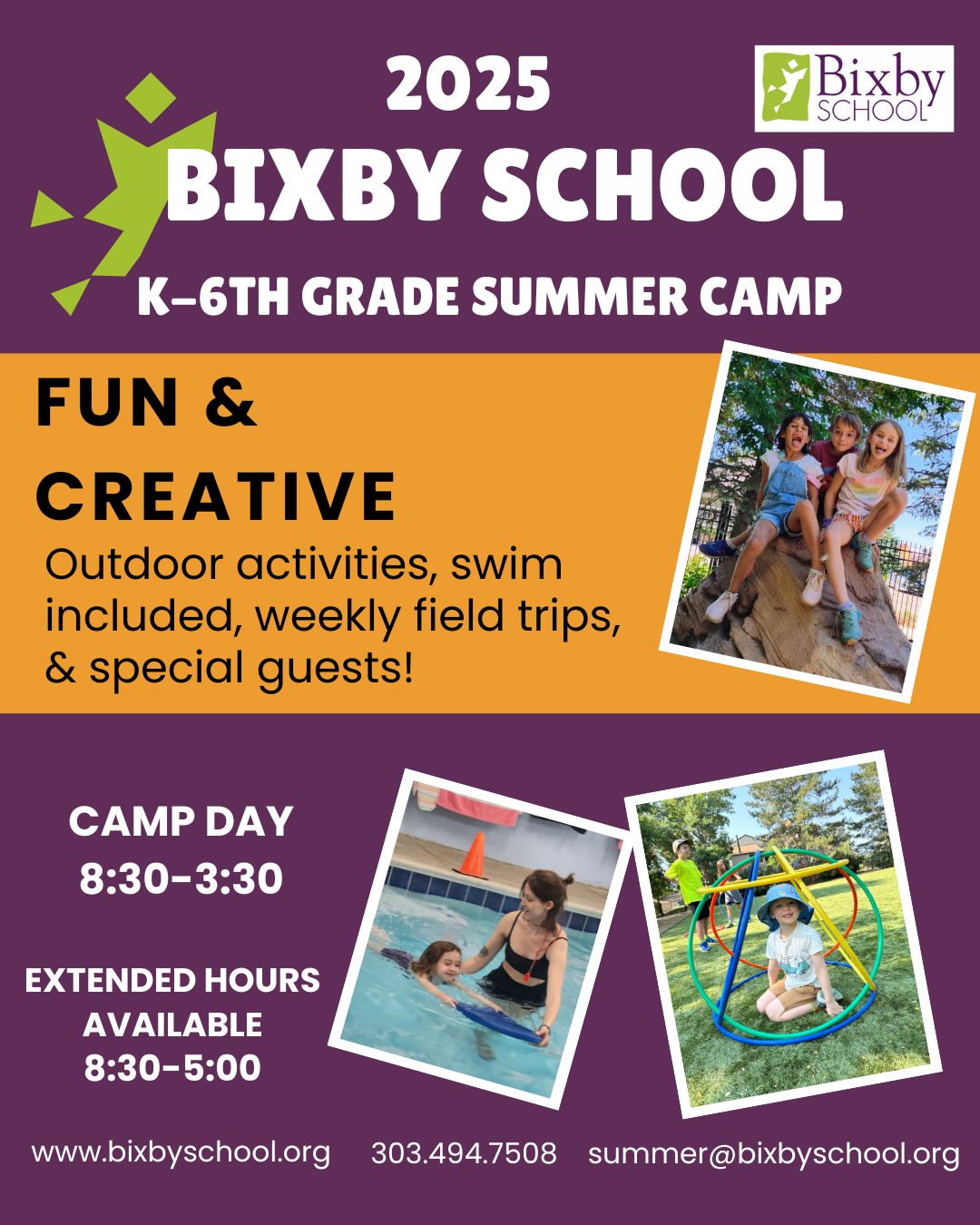 2025

Bixby SCHOOL

BIXBY SCHOOL

K–6TH GRADE SUMMER CAMP

FUN & CREATIVE

Outdoor activities, swim included, weekly field trips, & special guests!

CAMP DAY
8:30-3:30

EXTENDED HOURS AVAILABLE
8:30-5:00

www.bixbyschool.org 303.494.7508 summer@bixbyschool.org